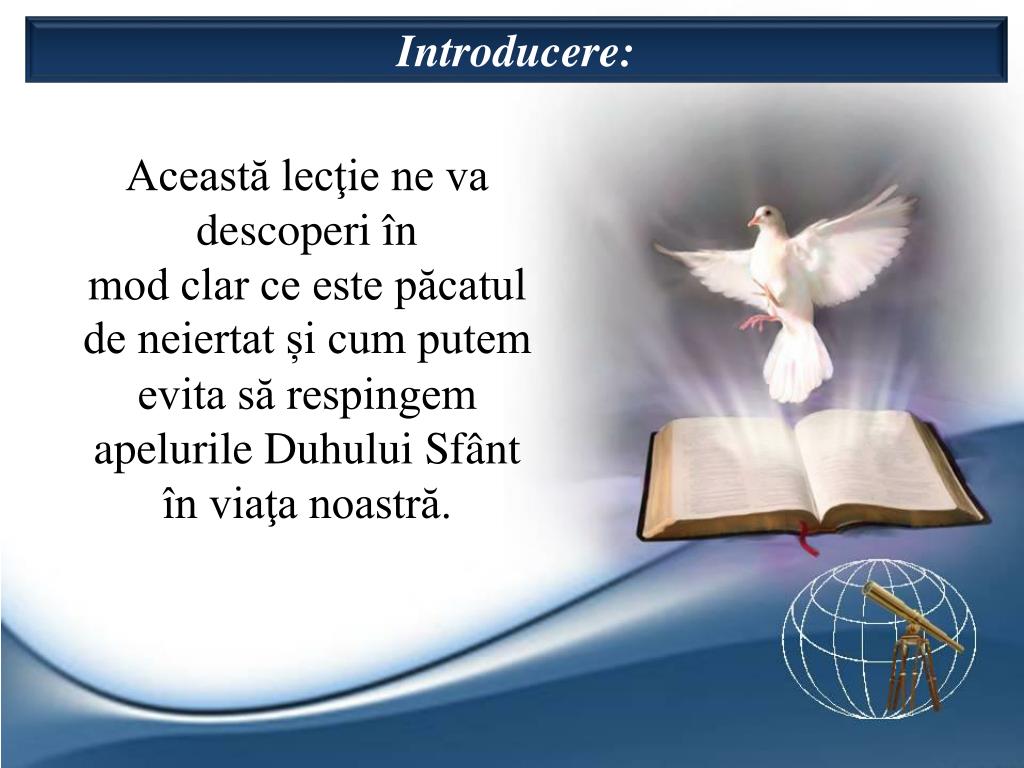 Introducere:

Această lecţie ne va descoperi în mod clar ce este păcatul de neiertat și cum putem evita să respingem apelurile Duhului Sfânt în viaţa noastră.